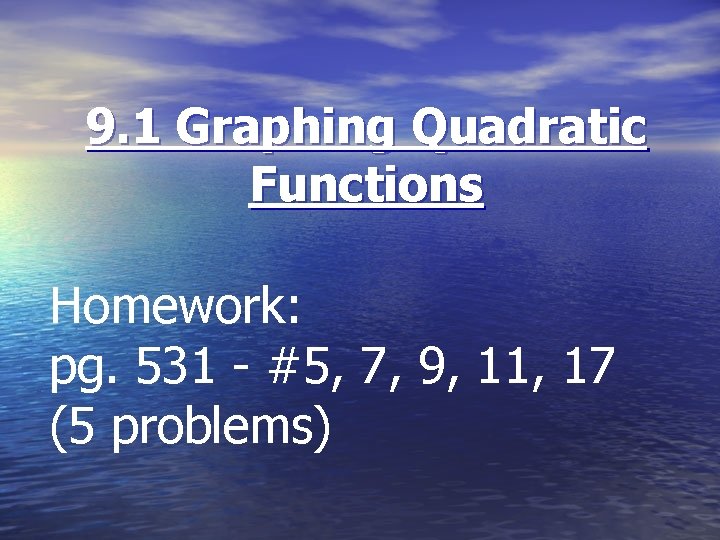 9.1 Graphing Quadratic Functions

Homework:
pg. 531 - #5, 7, 9, 11, 17
(5 problems)